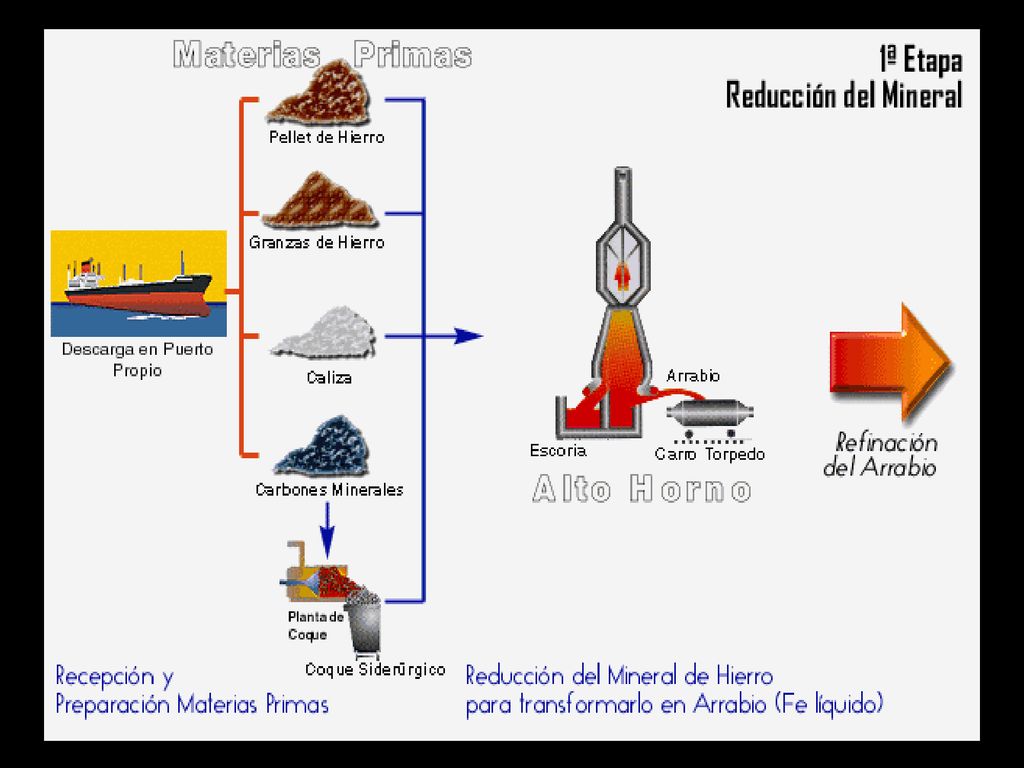 Materias Primas

1ª Etapa
Reducción del Mineral

Pellet de Hierro

Granzas de Hierro

Descarga en Puerto Propio

Caliza

Carbones Minerales

Planta de Coque

Coque Siderúrgico

Arrabio

Escoria

Carro Torpedo

Alto Horno

Refinación del Arrabio

Recepción y Preparación Materias Primas

Reducción del Mineral de Hierro para transformarlo en Arrabio (Fe líquido)